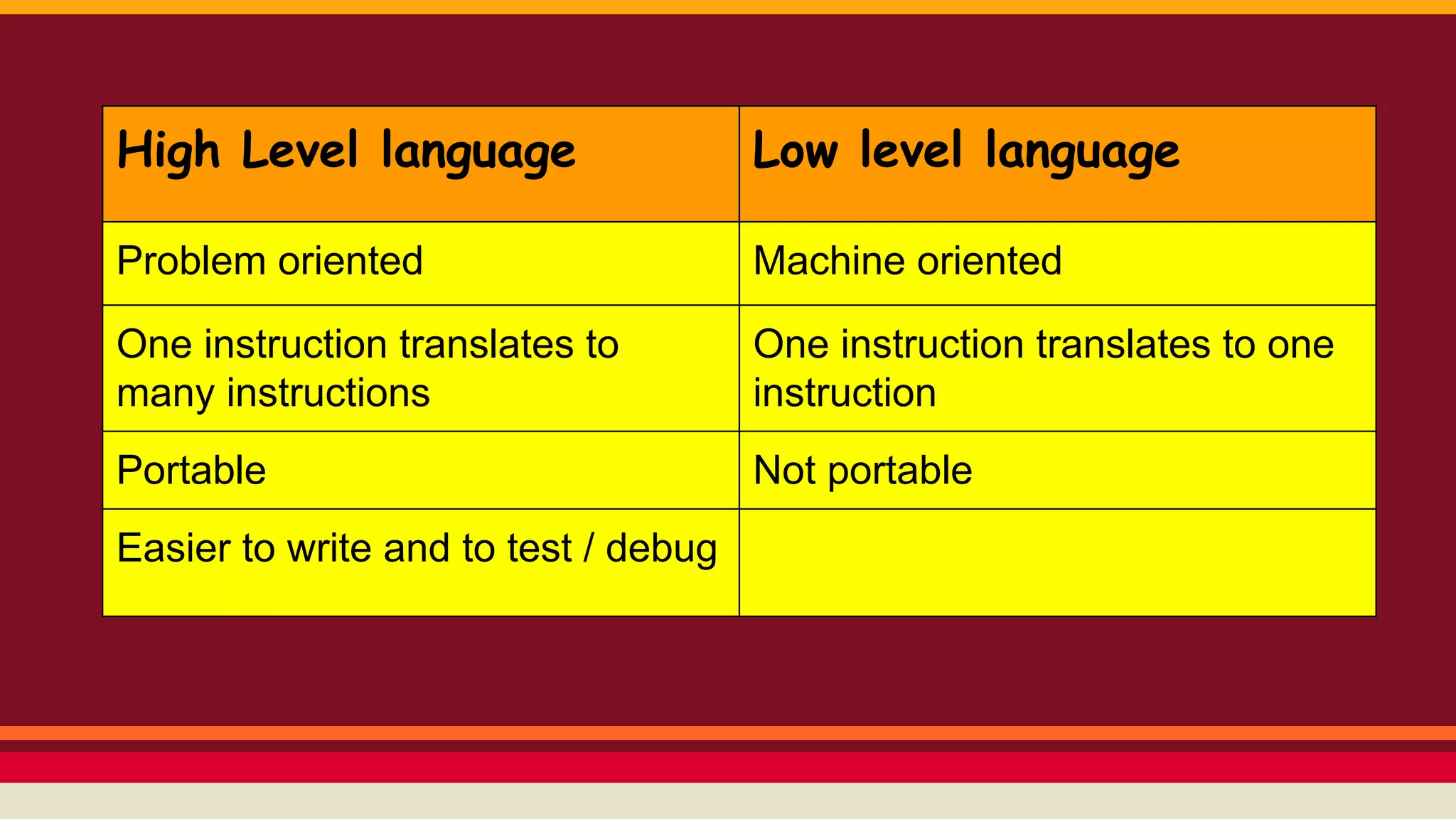 | High Level language | Low level language |
|---|---|
| Problem oriented | Machine oriented |
| One instruction translates to many instructions | One instruction translates to one instruction |
| Portable | Not portable |
| Easier to write and to test / debug | |